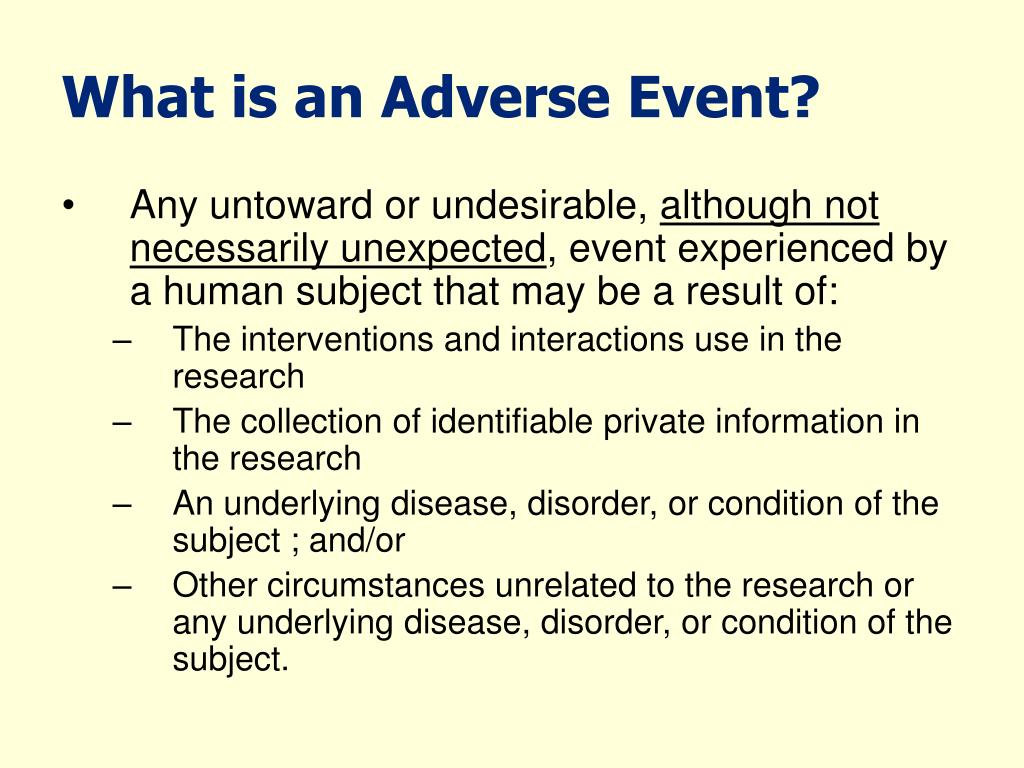 What is an Adverse Event?

• Any untoward or undesirable, although not necessarily unexpected, event experienced by a human subject that may be a result of:

– The interventions and interactions use in the research
– The collection of identifiable private information in the research
– An underlying disease, disorder, or condition of the subject ; and/or
– Other circumstances unrelated to the research or any underlying disease, disorder, or condition of the subject.